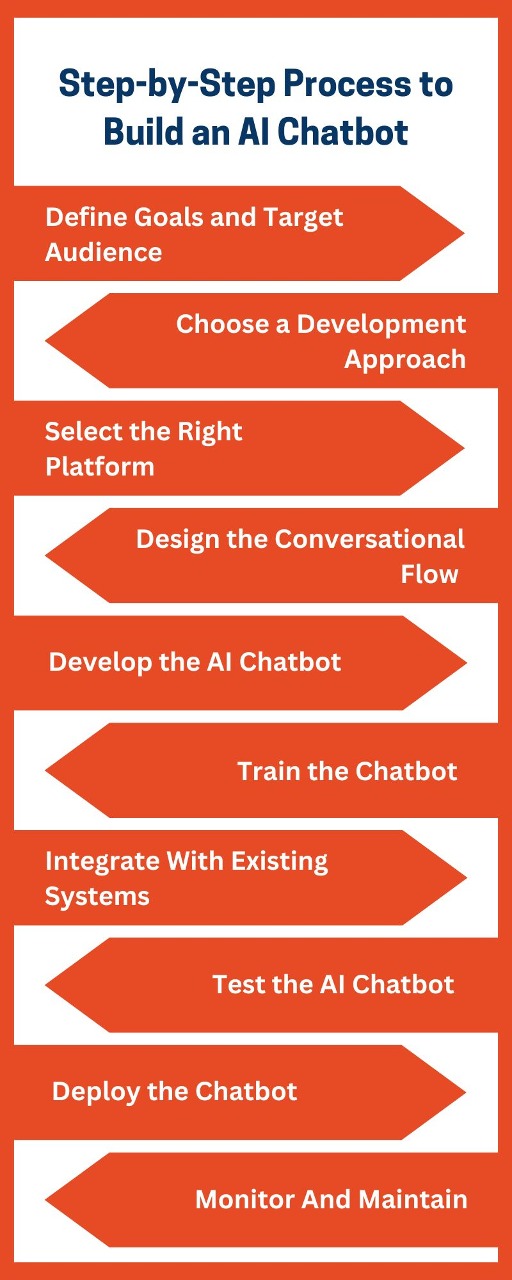 Step-by-Step Process to Build an AI Chatbot

Define Goals and Target Audience

Choose a Development Approach

Select the Right Platform

Design the Conversational Flow

Develop the AI Chatbot

Train the Chatbot

Integrate With Existing Systems

Test the AI Chatbot

Deploy the Chatbot

Monitor And Maintain